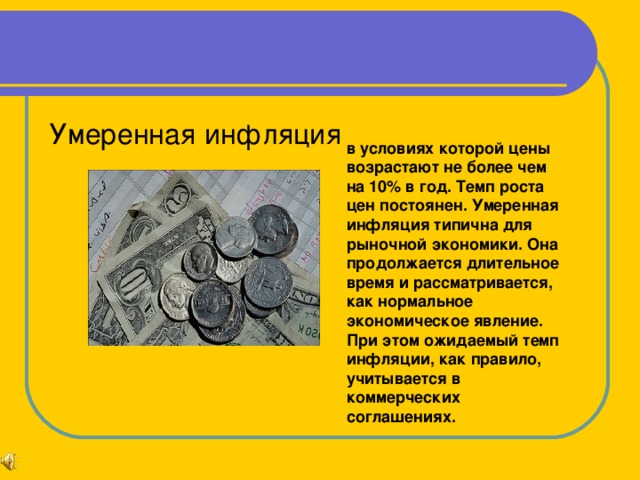 Умеренная инфляция

в условиях которой цены возрастают не более чем на 10% в год. Темп роста цен постоянен. Умеренная инфляция типична для рыночной экономики. Она продолжается длительное время и рассматривается, как нормальное экономическое явление. При этом ожидаемый темп инфляции, как правило, учитывается в коммерческих соглашениях.